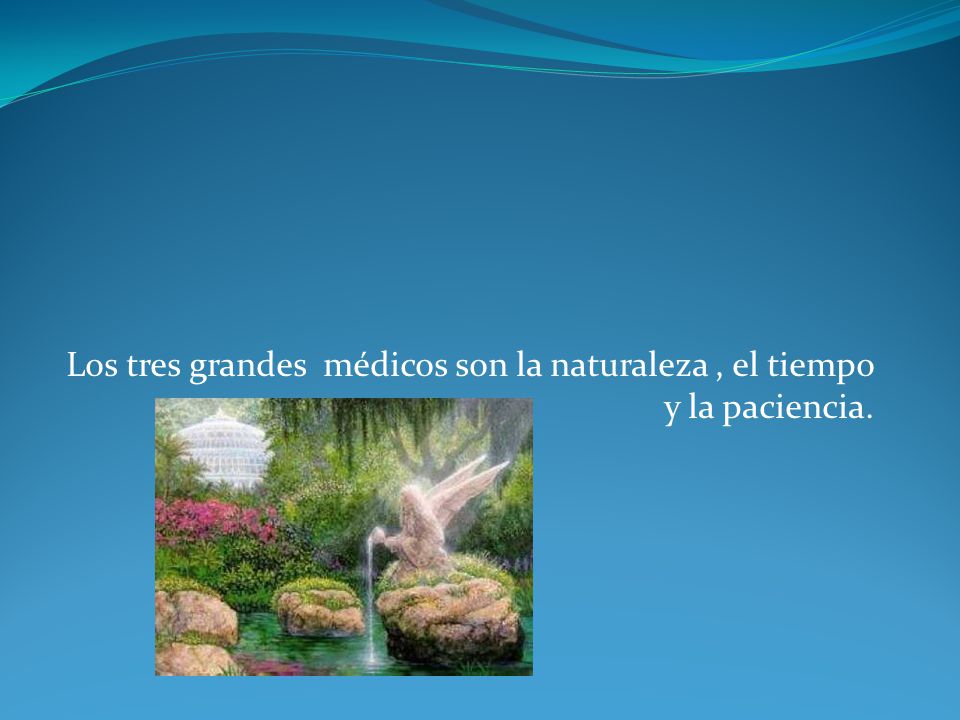 Los tres grandes  médicos son la naturaleza , el tiempo y la paciencia.